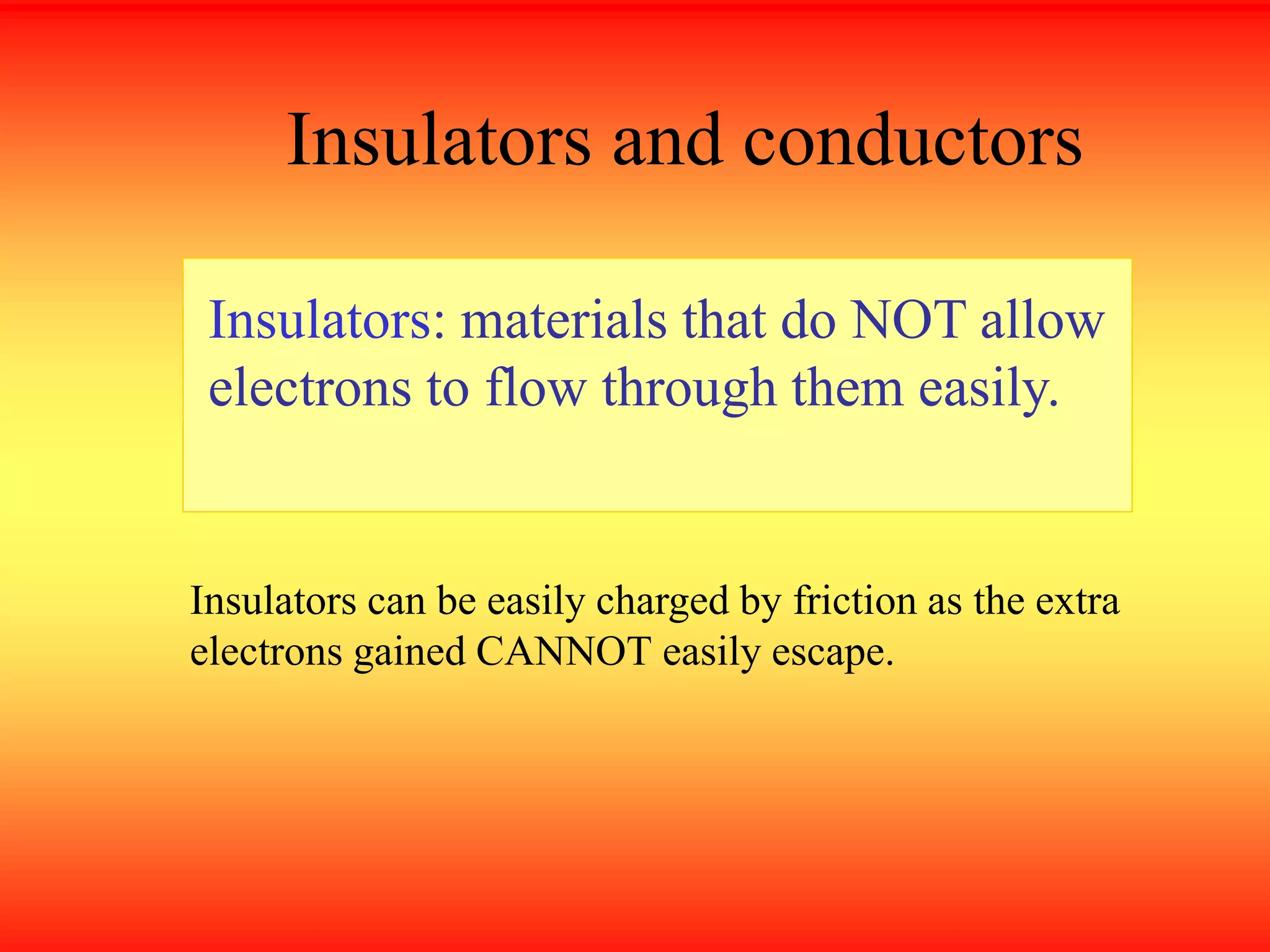 Insulators and conductors

Insulators: materials that do NOT allow electrons to flow through them easily.

Insulators can be easily charged by friction as the extra electrons gained CANNOT easily escape.